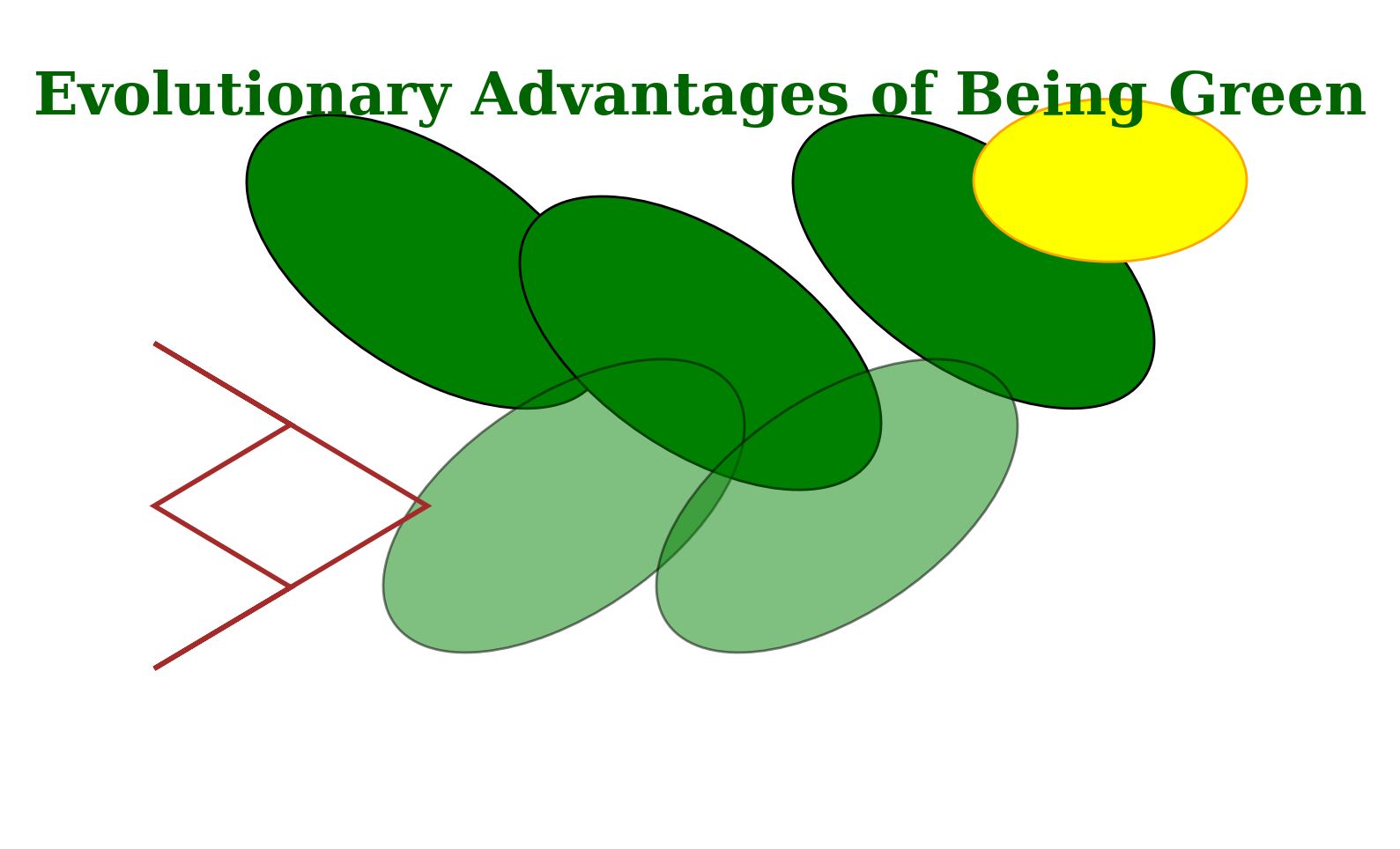 Evolutionary Advantages of Being Green